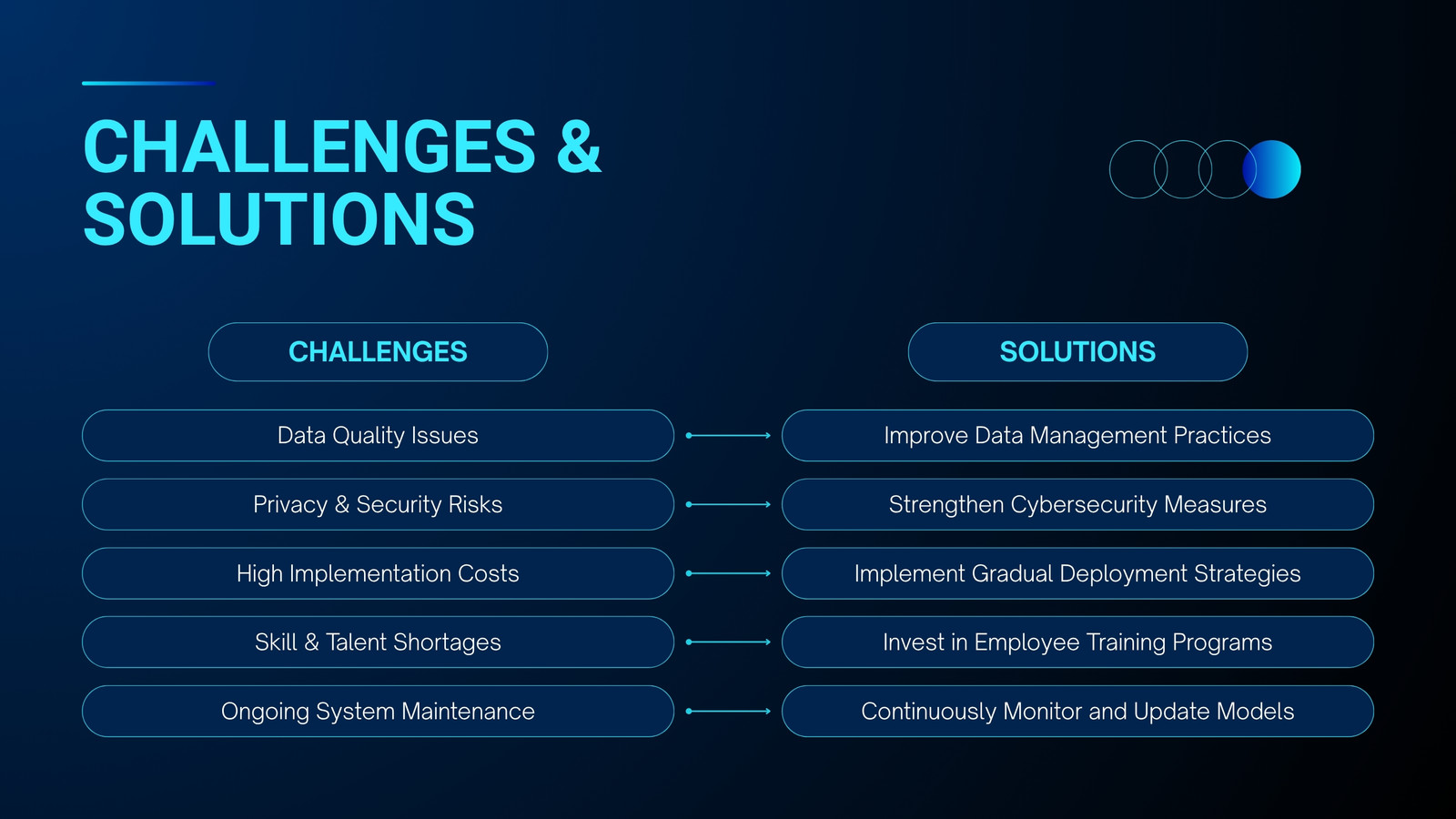 CHALLENGES & SOLUTIONS

CHALLENGES

Data Quality Issues

Privacy & Security Risks

High Implementation Costs

Skill & Talent Shortages

Ongoing System Maintenance

SOLUTIONS

Improve Data Management Practices

Strengthen Cybersecurity Measures

Implement Gradual Deployment Strategies

Invest in Employee Training Programs

Continuously Monitor and Update Models